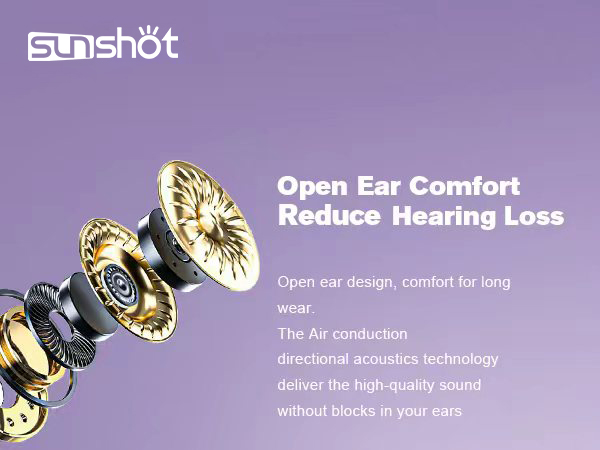 sunshot

Open Ear Comfort
Reduce Hearing Loss

Open ear design, comfort for long wear.
The Air conduction directional acoustics technology deliver the high-quality sound without blocks in your ears